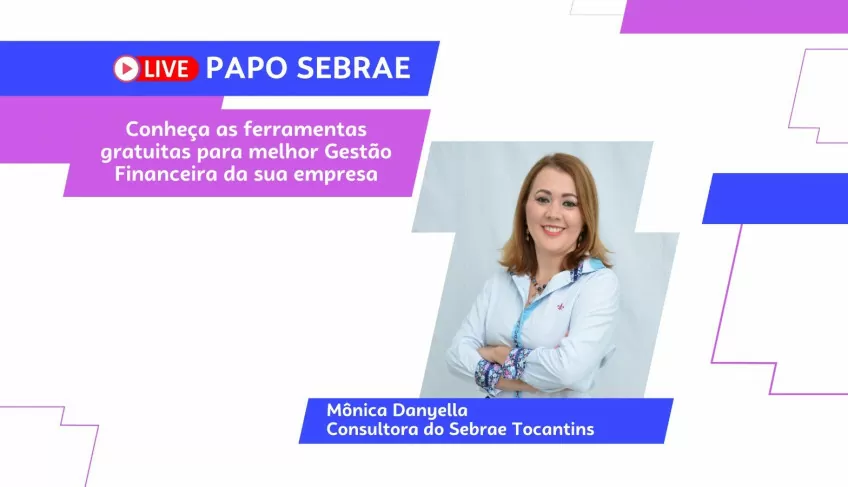 LIVE PAPO SEBRAE

Conheça as ferramentas gratuitas para melhor Gestão Financeira da sua empresa

Mônica Danyella
Consultora do Sebrae Tocantins